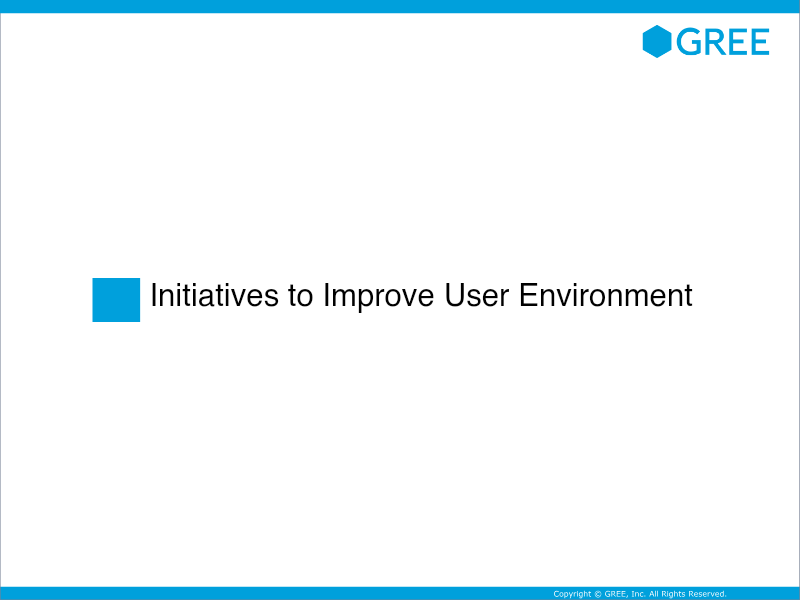 GREE

Initiatives to Improve User Environment

Copyright © GREE, Inc. All Rights Reserved.